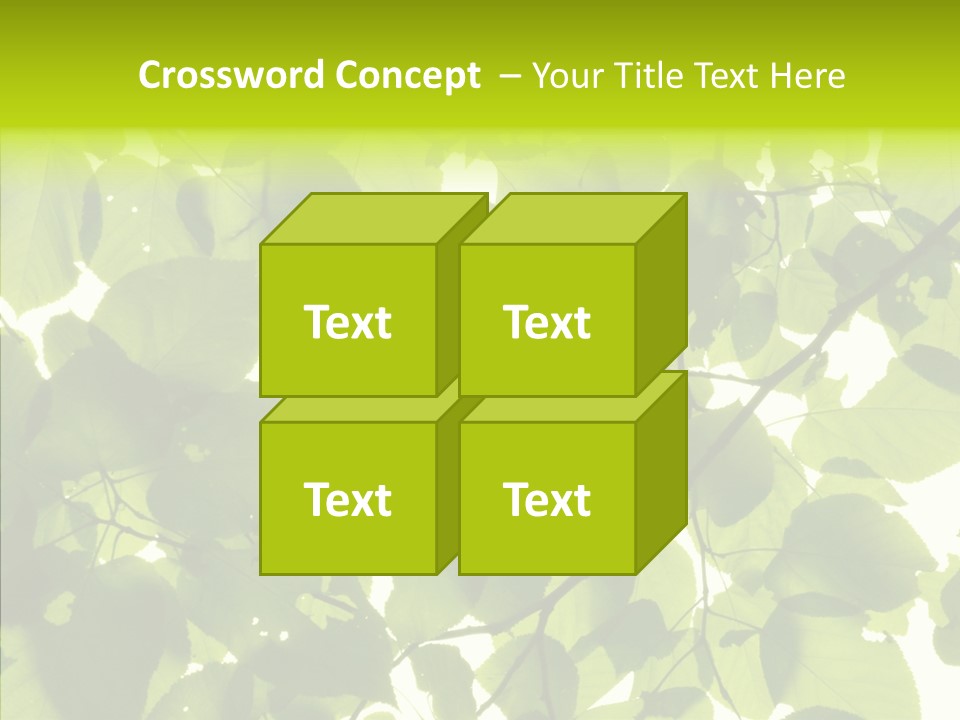 Crossword Concept – Your Title Text Here

Text

Text

Text

Text